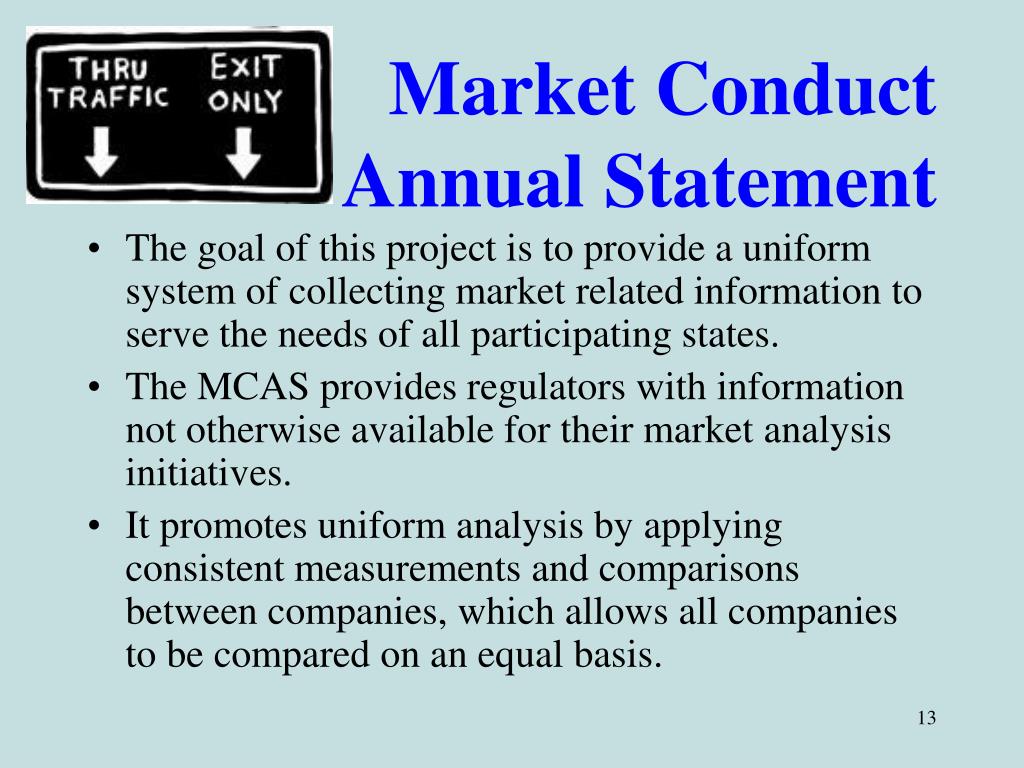 THRU TRAFFIC

EXIT ONLY

Market Conduct Annual Statement

• The goal of this project is to provide a uniform system of collecting market related information to serve the needs of all participating states.
• The MCAS provides regulators with information not otherwise available for their market analysis initiatives.
• It promotes uniform analysis by applying consistent measurements and comparisons between companies, which allows all companies to be compared on an equal basis.

13